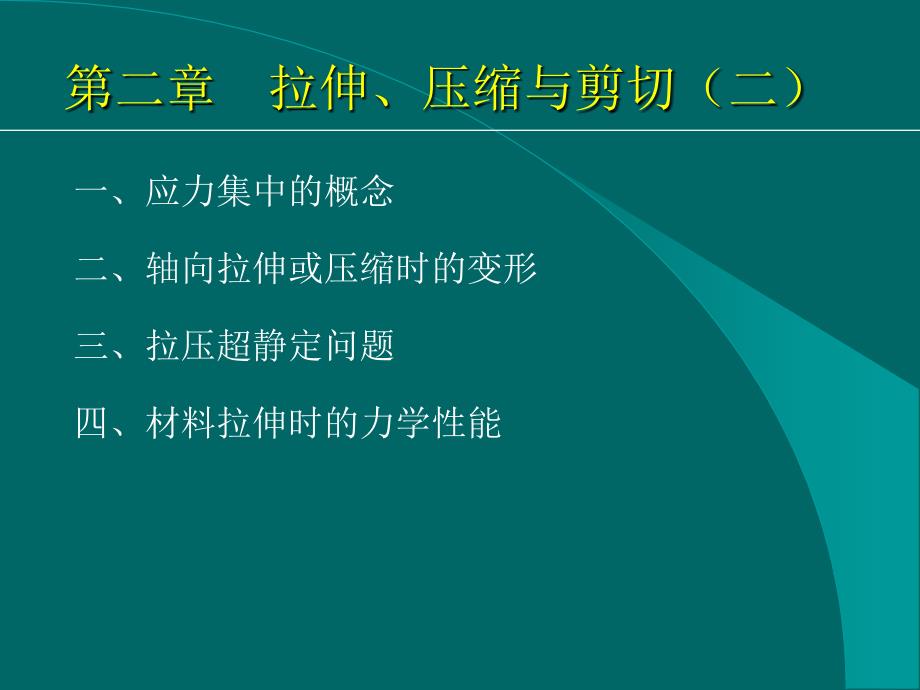 第二章　拉伸、压缩与剪切（二）

一、应力集中的概念

二、轴向拉伸或压缩时的变形

三、拉压超静定问题

四、材料拉伸时的力学性能